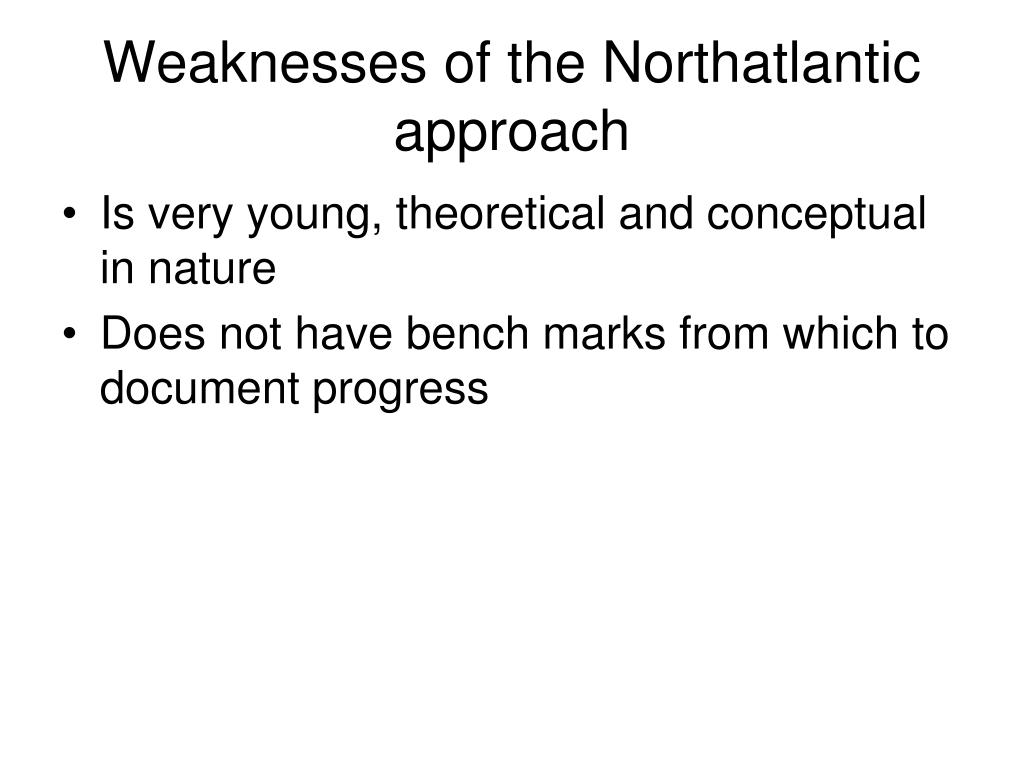 Weaknesses of the Northatlantic approach

• Is very young, theoretical and conceptual in nature
• Does not have bench marks from which to document progress